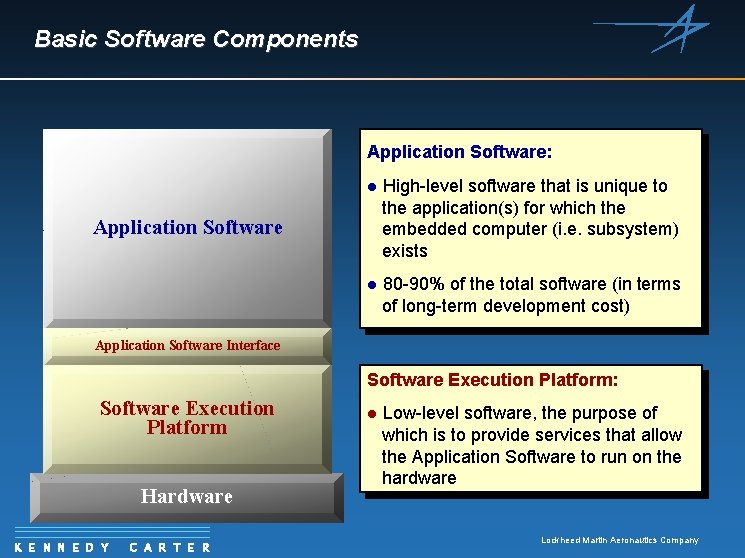 Basic Software Components

Application Software

Application Software Interface

Software Execution Platform

Hardware

Application Software:

● High-level software that is unique to the application(s) for which the embedded computer (i.e. subsystem) exists

● 80-90% of the total software (in terms of long-term development cost)

Software Execution Platform:

● Low-level software, the purpose of which is to provide services that allow the Application Software to run on the hardware

KENNEDY CARTER

Lockheed Martin Aeronautics Company